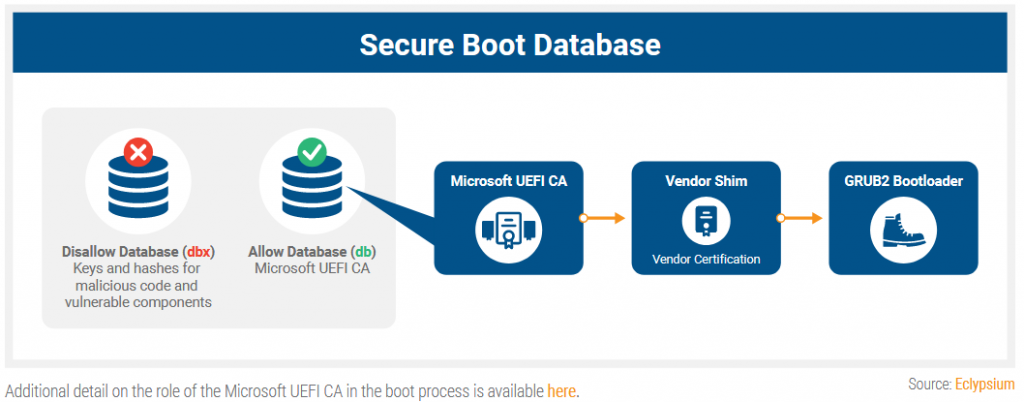 Secure Boot Database

Disallow Database (dbx)
Keys and hashes for malicious code and vulnerable components

Allow Database (db)
Microsoft UEFI CA

Microsoft UEFI CA

Vendor Shim

Vendor Certification

GRUB2 Bootloader

Additional detail on the role of the Microsoft UEFI CA in the boot process is available here.

Source: Eclypsium